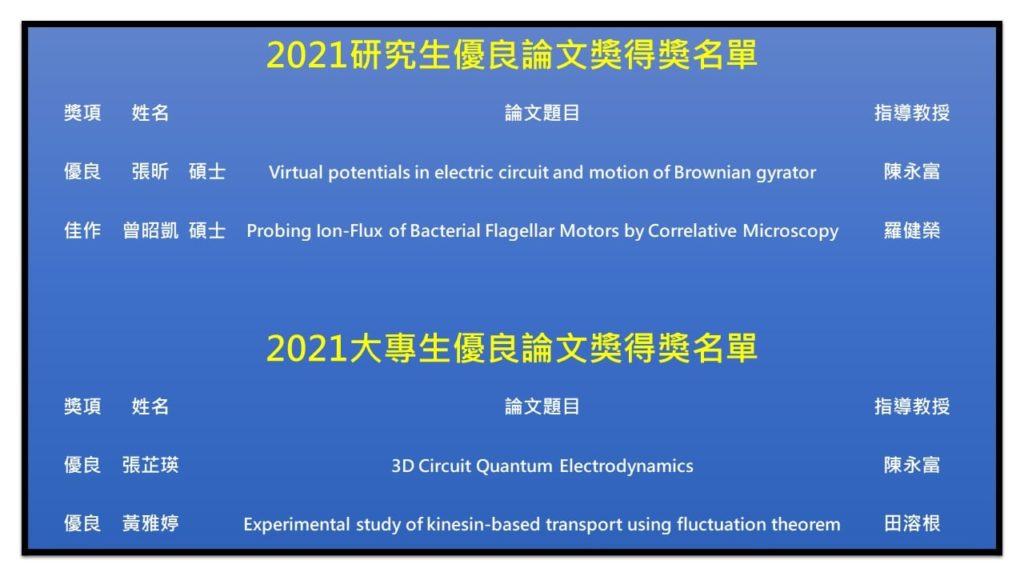 2021研究生優良論文獎得獎名單

| 獎項 | 姓名 | 論文題目 | 指導教授 |
|---|---|---|---|
| 優良 | 張昕 碩士 | Virtual potentials in electric circuit and motion of Brownian gyrator | 陳永富 |
| 佳作 | 曾昭凱 碩士 | Probing Ion-Flux of Bacterial Flagellar Motors by Correlative Microscopy | 羅健榮 |

2021大專生優良論文獎得獎名單

| 獎項 | 姓名 | 論文題目 | 指導教授 |
|---|---|---|---|
| 優良 | 張芷瑛 | 3D Circuit Quantum Electrodynamics | 陳永富 |
| 優良 | 黃雅婷 | Experimental study of kinesin-based transport using fluctuation theorem | 田溶根 |